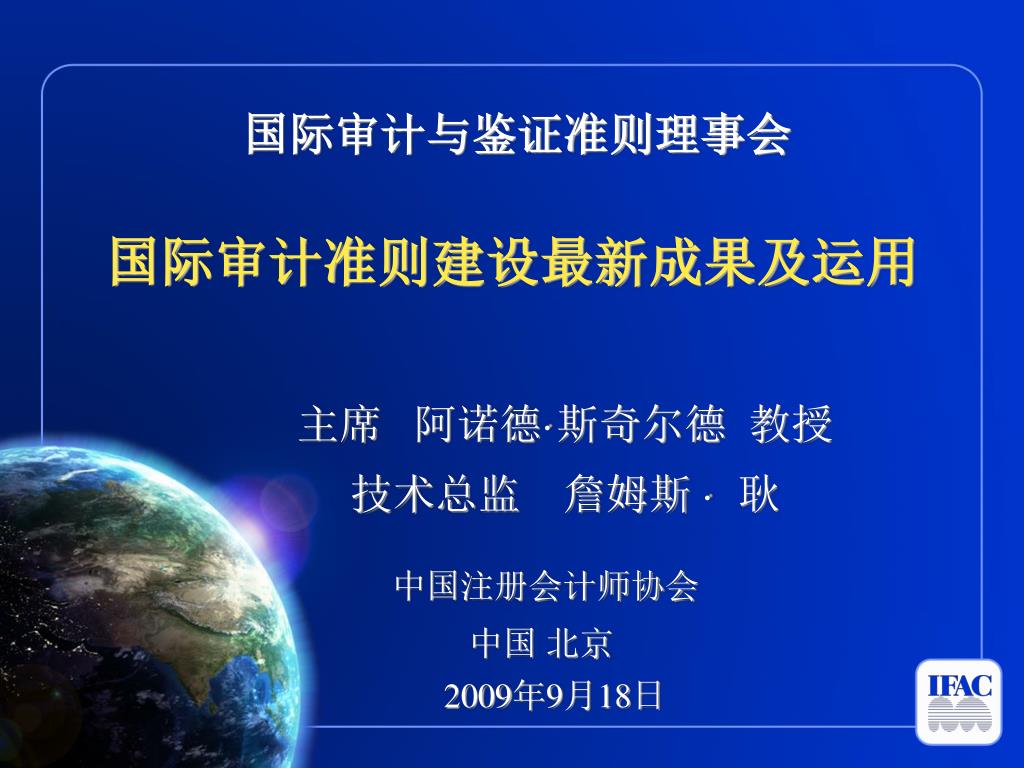 国际审计与鉴证准则理事会

国际审计准则建设最新成果及运用

主席 阿诺德·斯奇尔德 教授

技术总监 詹姆斯 · 耿

中国注册会计师协会

中国 北京

2009年9月18日

IFAC